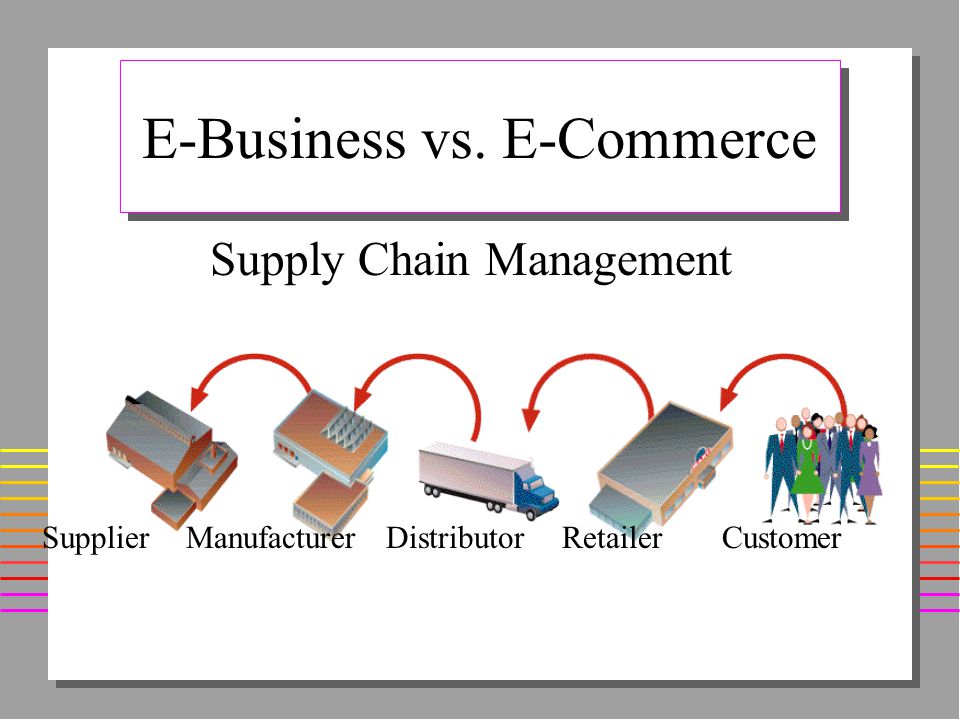 E-Business vs. E-Commerce

Supply Chain Management

Supplier Manufacturer Distributor Retailer Customer